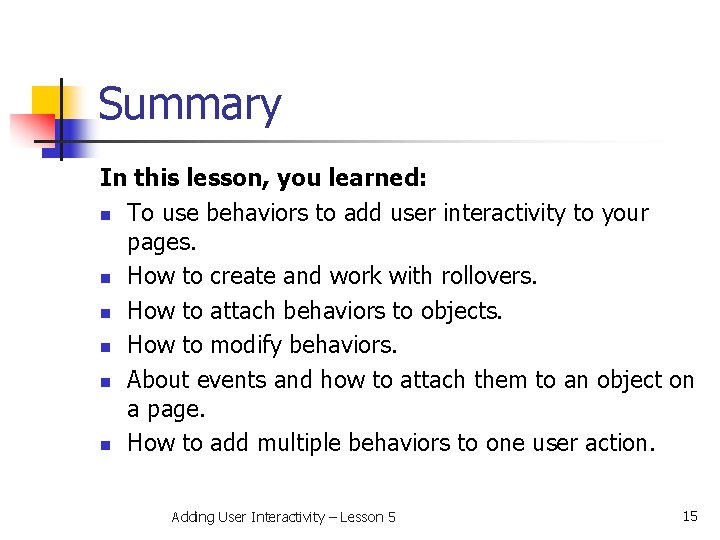 Summary

In this lesson, you learned:

- To use behaviors to add user interactivity to your pages.
- How to create and work with rollovers.
- How to attach behaviors to objects.
- How to modify behaviors.
- About events and how to attach them to an object on a page.
- How to add multiple behaviors to one user action.

Adding User Interactivity – Lesson 5

15